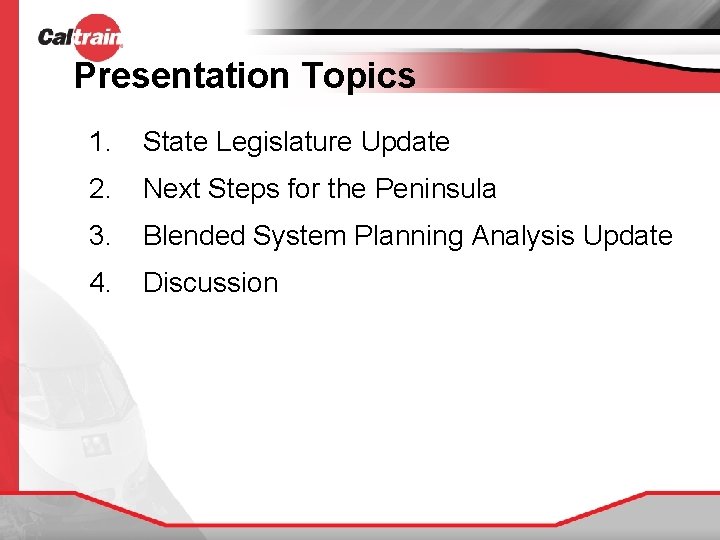 Caltrain

Presentation Topics

1. State Legislature Update
2. Next Steps for the Peninsula
3. Blended System Planning Analysis Update
4. Discussion